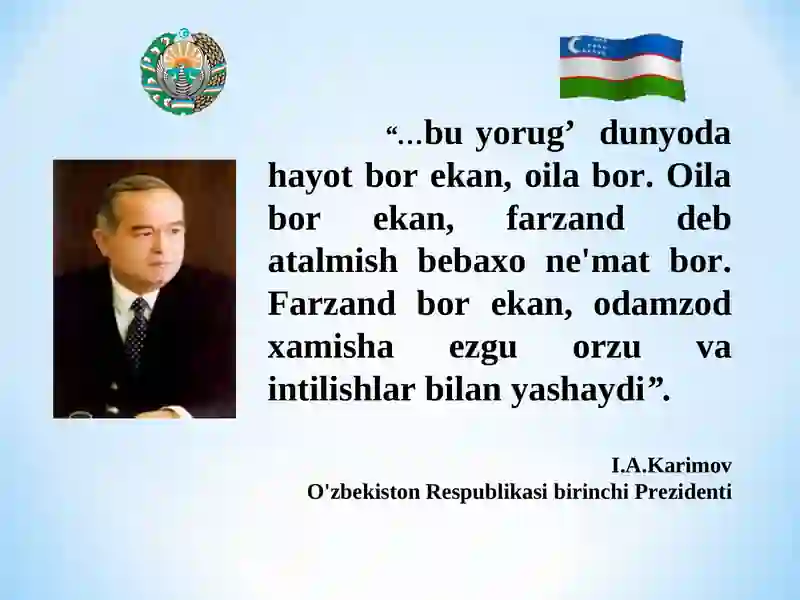 “...bu yorug’ dunyoda hayot bor ekan, oila bor. Oila bor ekan, farzand deb atalmish bebaxo ne'mat bor. Farzand bor ekan, odamzod xamisha ezgu orzu va intilishlar bilan yashaydi”.

I.A.Karimov
O'zbekiston Respublikasi birinchi Prezidenti